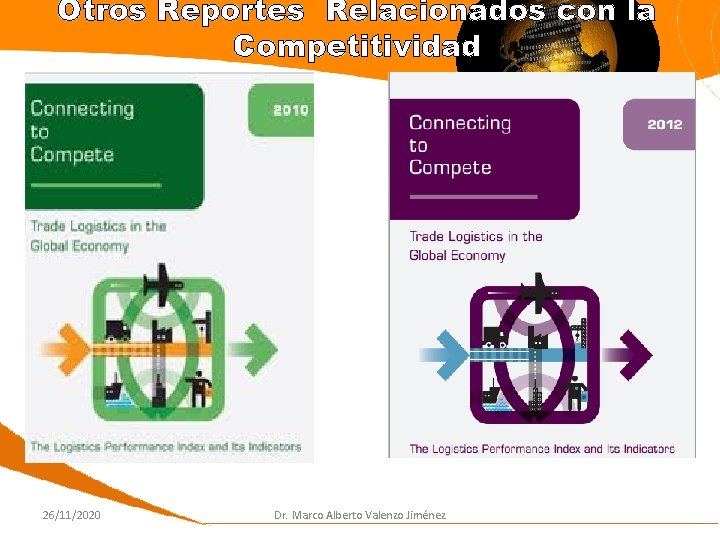 Otros Reportes Relacionados con la Competitividad

Connecting to Compete

2010

Trade Logistics in the Global Economy

The Logistics Performance Index and Its Indicators

Connecting to Compete

2012

Trade Logistics in the Global Economy

The Logistics Performance Index and Its Indicators

26/11/2020

Dr. Marco Alberto Valenzo Jiménez